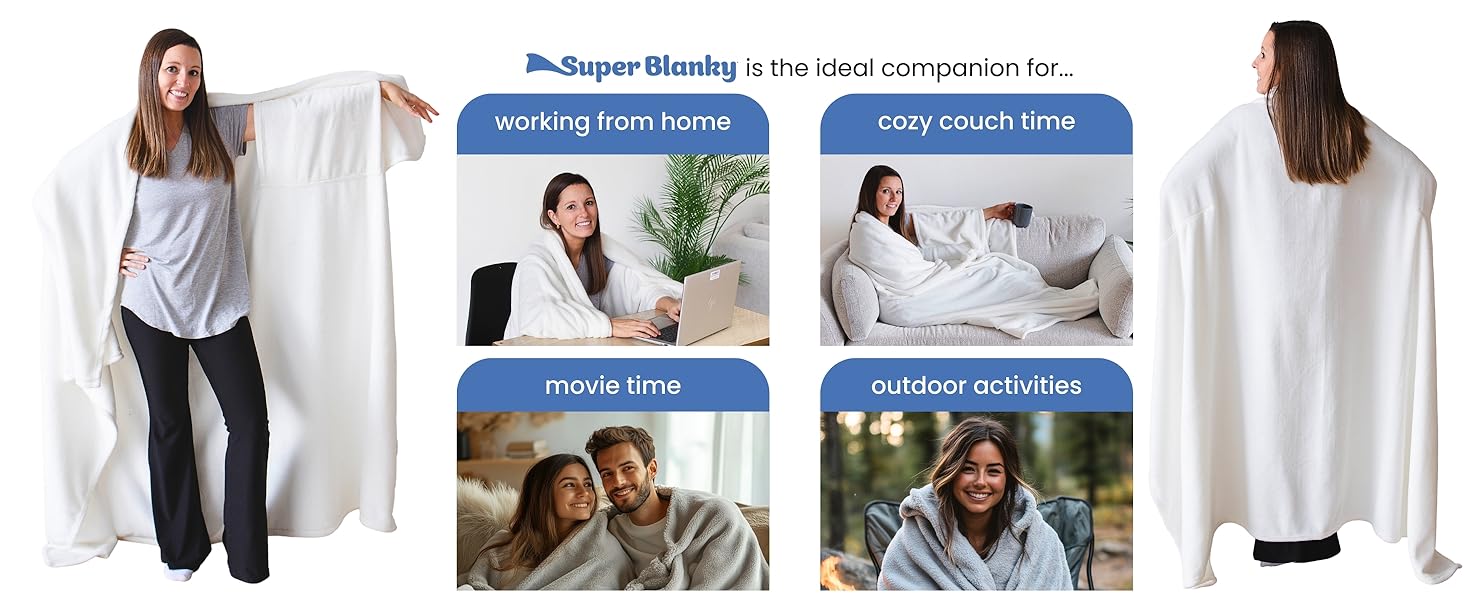 Super Blanky is the ideal companion for...

working from home

cozy couch time

movie time

outdoor activities